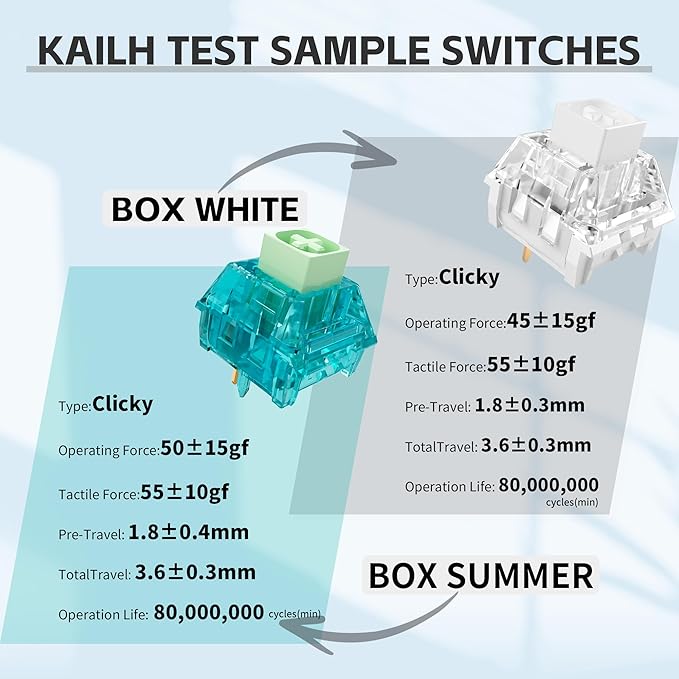 KAILH TEST SAMPLE SWITCHES

BOX WHITE

Type:Clicky

Operating Force:45±15gf

Tactile Force:55±10gf

Pre-Travel: 1.8±0.3mm

TotalTravel: 3.6±0.3mm

Operation Life: 80,000,000 cycles(min)

Type:Clicky

Operating Force:50±15gf

Tactile Force:55±10gf

Pre-Travel: 1.8±0.4mm

TotalTravel: 3.6±0.3mm

Operation Life: 80,000,000 cycles(min)

BOX SUMMER